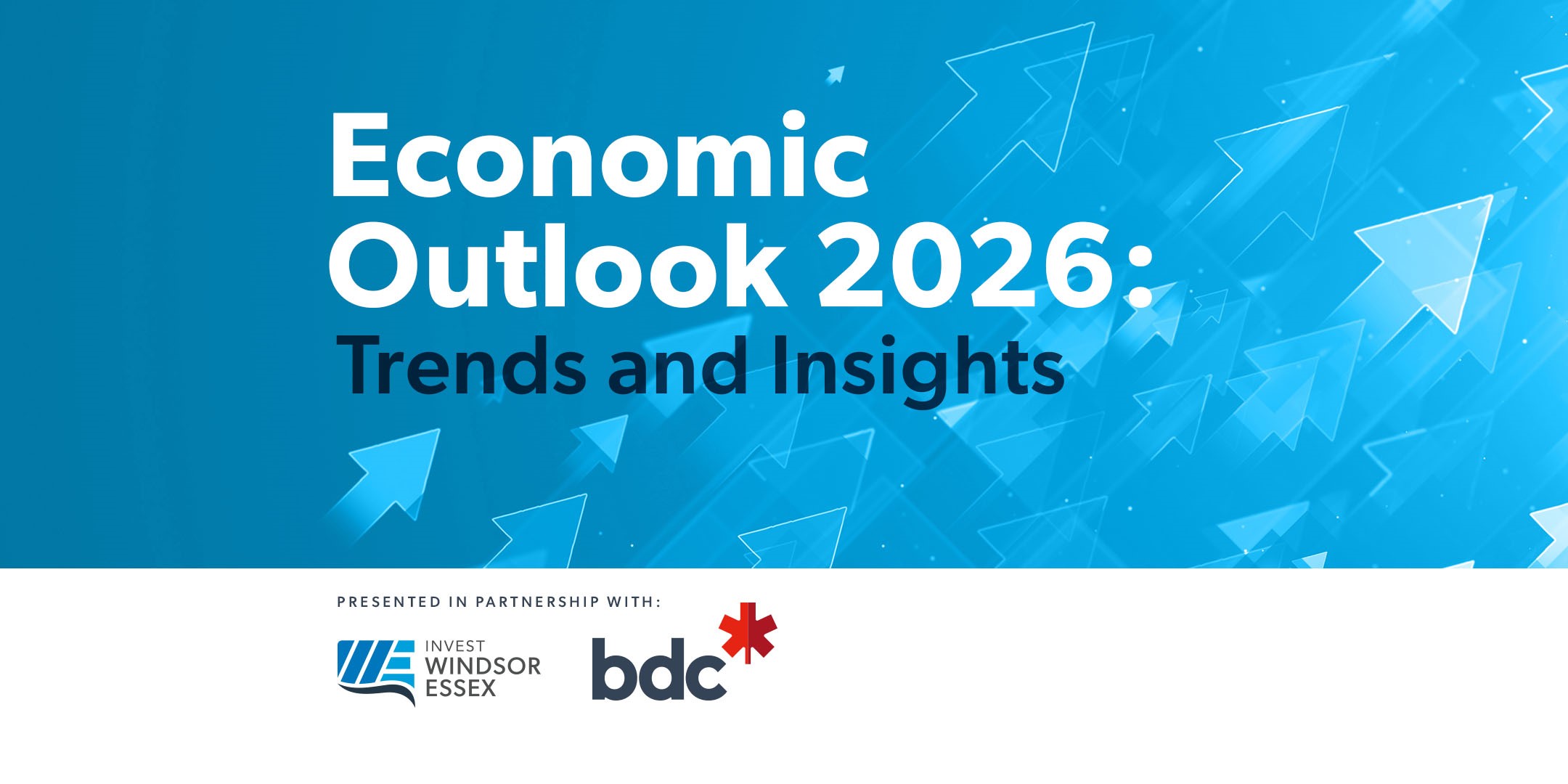 Economic Outlook 2026:
Trends and Insights

PRESENTED IN PARTNERSHIP WITH:

INVEST WINDSOR ESSEX

bdc